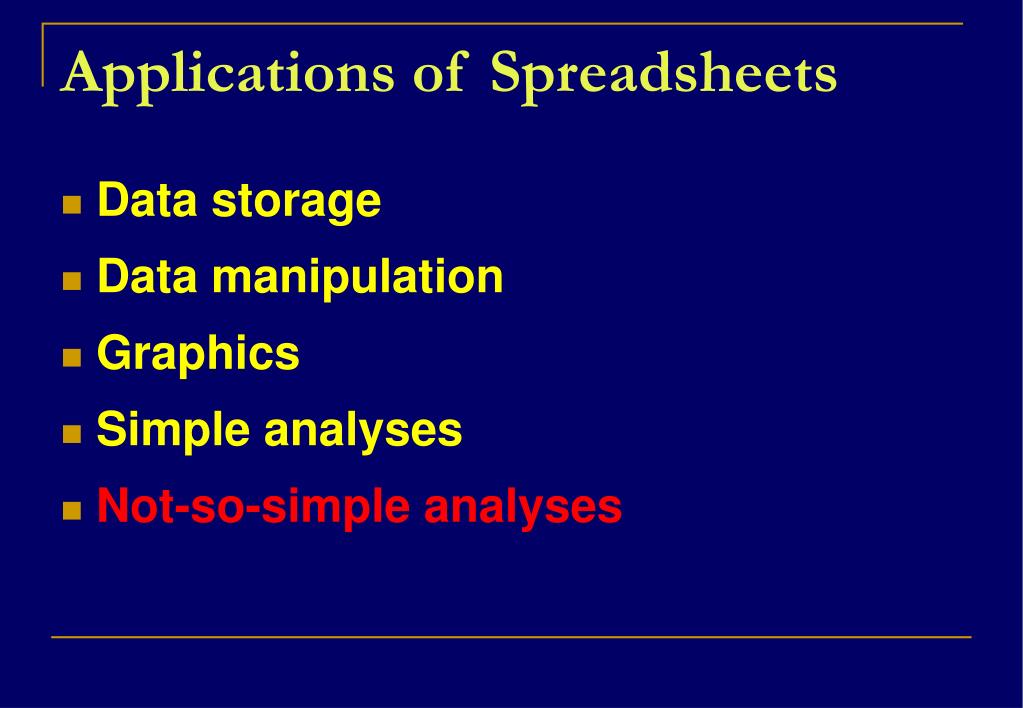 Applications of Spreadsheets

- Data storage
- Data manipulation
- Graphics
- Simple analyses
- Not-so-simple analyses